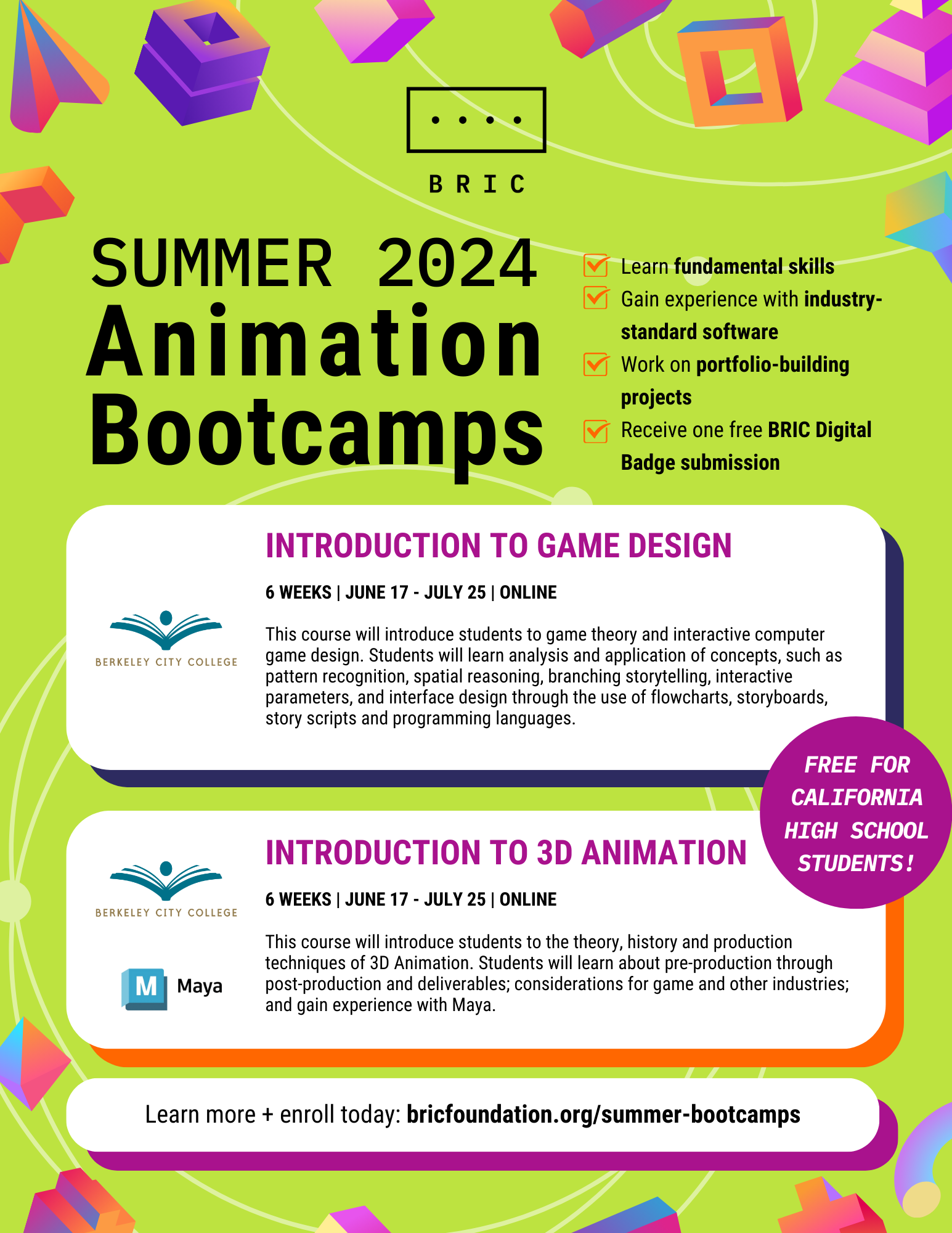 BRIC

SUMMER 2024
Animation Bootcamps

Learn fundamental skills
Gain experience with industry-standard software
Work on portfolio-building projects
Receive one free BRIC Digital Badge submission

BERKELEY CITY COLLEGE

INTRODUCTION TO GAME DESIGN

6 WEEKS | JUNE 17 - JULY 25 | ONLINE

This course will introduce students to game theory and interactive computer game design. Students will learn analysis and application of concepts, such as pattern recognition, spatial reasoning, branching storytelling, interactive parameters, and interface design through the use of flowcharts, storyboards, story scripts and programming languages.

FREE FOR CALIFORNIA HIGH SCHOOL STUDENTS!

BERKELEY CITY COLLEGE

M Maya

INTRODUCTION TO 3D ANIMATION

6 WEEKS | JUNE 17 - JULY 25 | ONLINE

This course will introduce students to the theory, history and production techniques of 3D Animation. Students will learn about pre-production through post-production and deliverables; considerations for game and other industries; and gain experience with Maya.

Learn more + enroll today: bricfoundation.org/summer-bootcamps